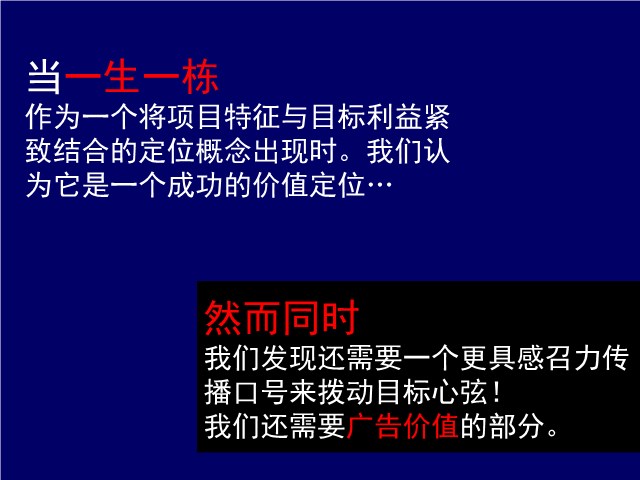 当一生一栋
作为一个将项目特征与目标利益紧致结合的定位概念出现时。我们认为它是一个成功的价值定位…

然而同时
我们发现还需要一个更具感召力传播口号来拨动目标心弦！
我们还需要广告价值的部分。